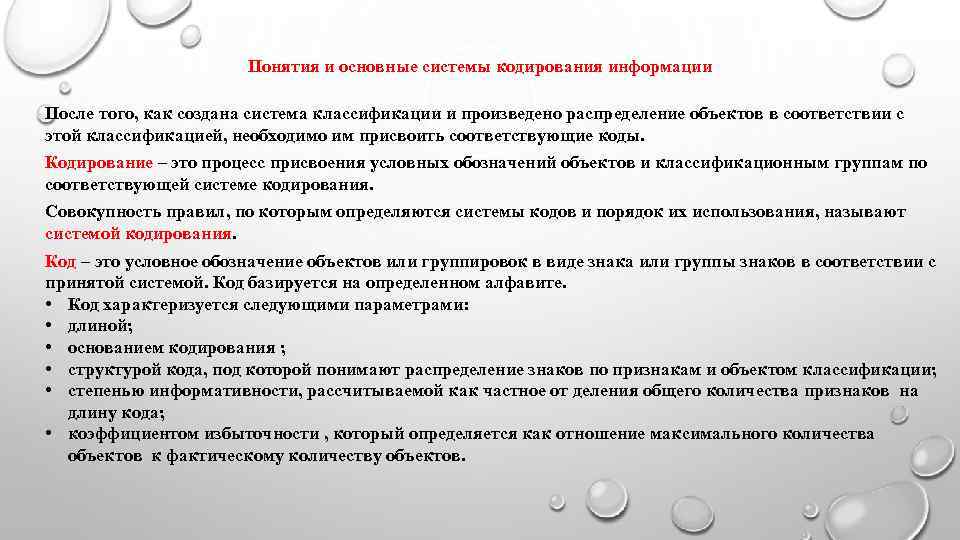 Понятия и основные системы кодирования информации

После того, как создана система классификации и произведено распределение объектов в соответствии с этой классификацией, необходимо им присвоить соответствующие коды.

Кодирование – это процесс присвоения условных обозначений объектов и классификационным группам по соответствующей системе кодирования.

Совокупность правил, по которым определяются системы кодов и порядок их использования, называют системой кодирования.

Код – это условное обозначение объектов или группировок в виде знака или группы знаков в соответствии с принятой системой. Код базируется на определенном алфавите.
• Код характеризуется следующими параметрами:
• длиной;
• основанием кодирования ;
• структурой кода, под которой понимают распределение знаков по признакам и объектом классификации;
• степенью информативности, рассчитываемой как частное от деления общего количества признаков на длину кода;
• коэффициентом избыточности , который определяется как отношение максимального количества объектов к фактическому количеству объектов.